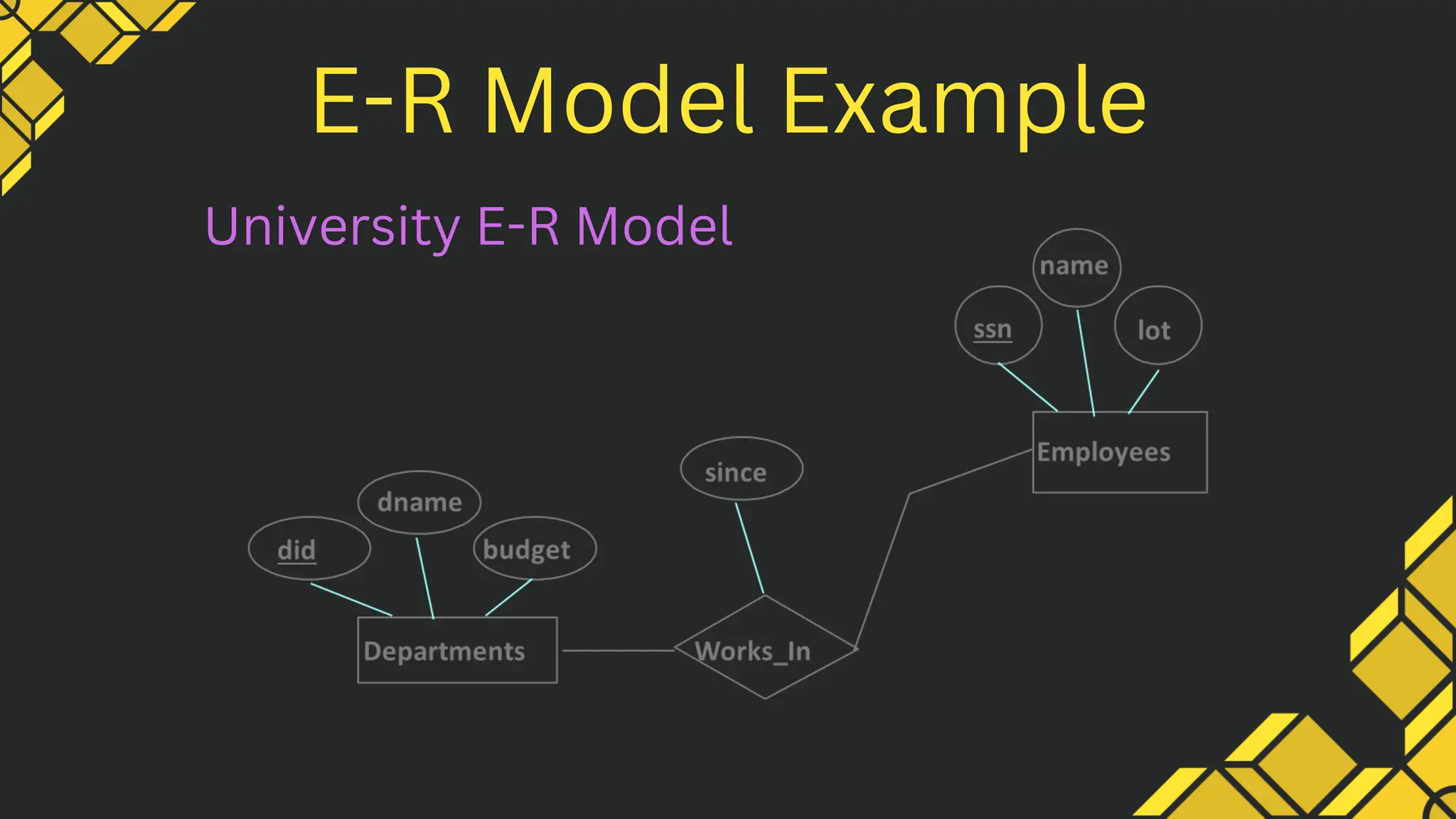 E-R Model Example

University E-R Model

name

ssn

lot

Employees

since

dname

did

budget

Departments

Works_In